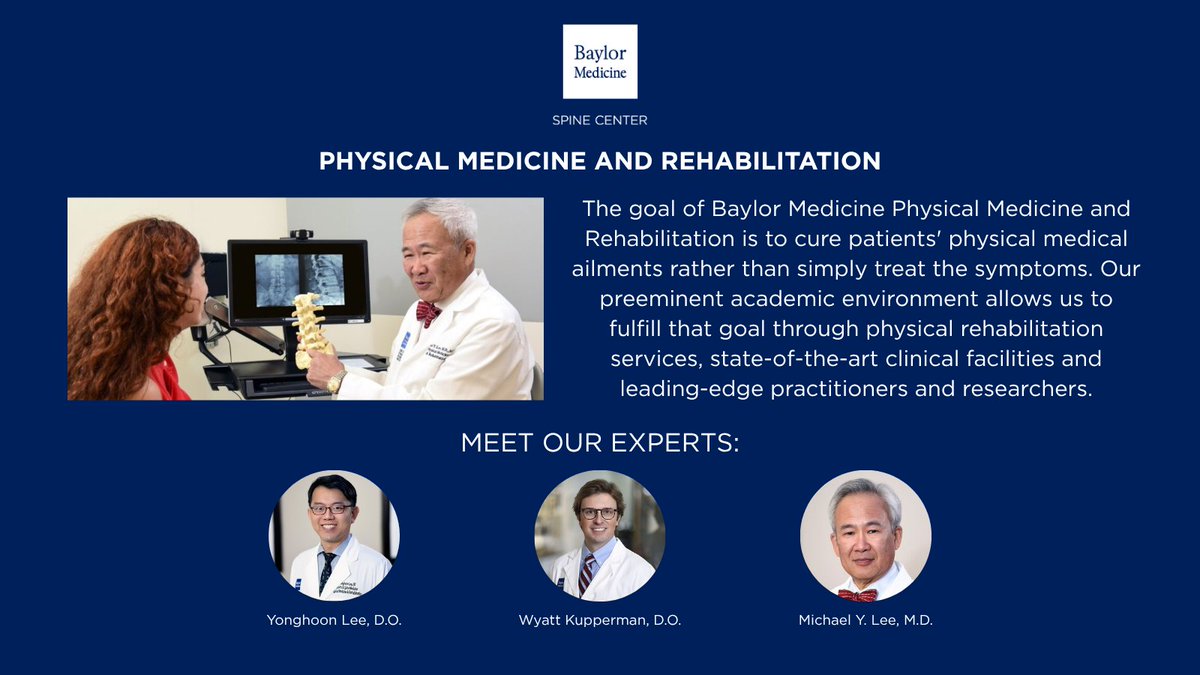 Baylor Medicine

SPINE CENTER

PHYSICAL MEDICINE AND REHABILITATION

The goal of Baylor Medicine Physical Medicine and Rehabilitation is to cure patients' physical medical ailments rather than simply treat the symptoms. Our preeminent academic environment allows us to fulfill that goal through physical rehabilitation services, state-of-the-art clinical facilities and leading-edge practitioners and researchers.

MEET OUR EXPERTS:

Yonghoon Lee, D.O.

Wyatt Kupperman, D.O.

Michael Y. Lee, M.D.